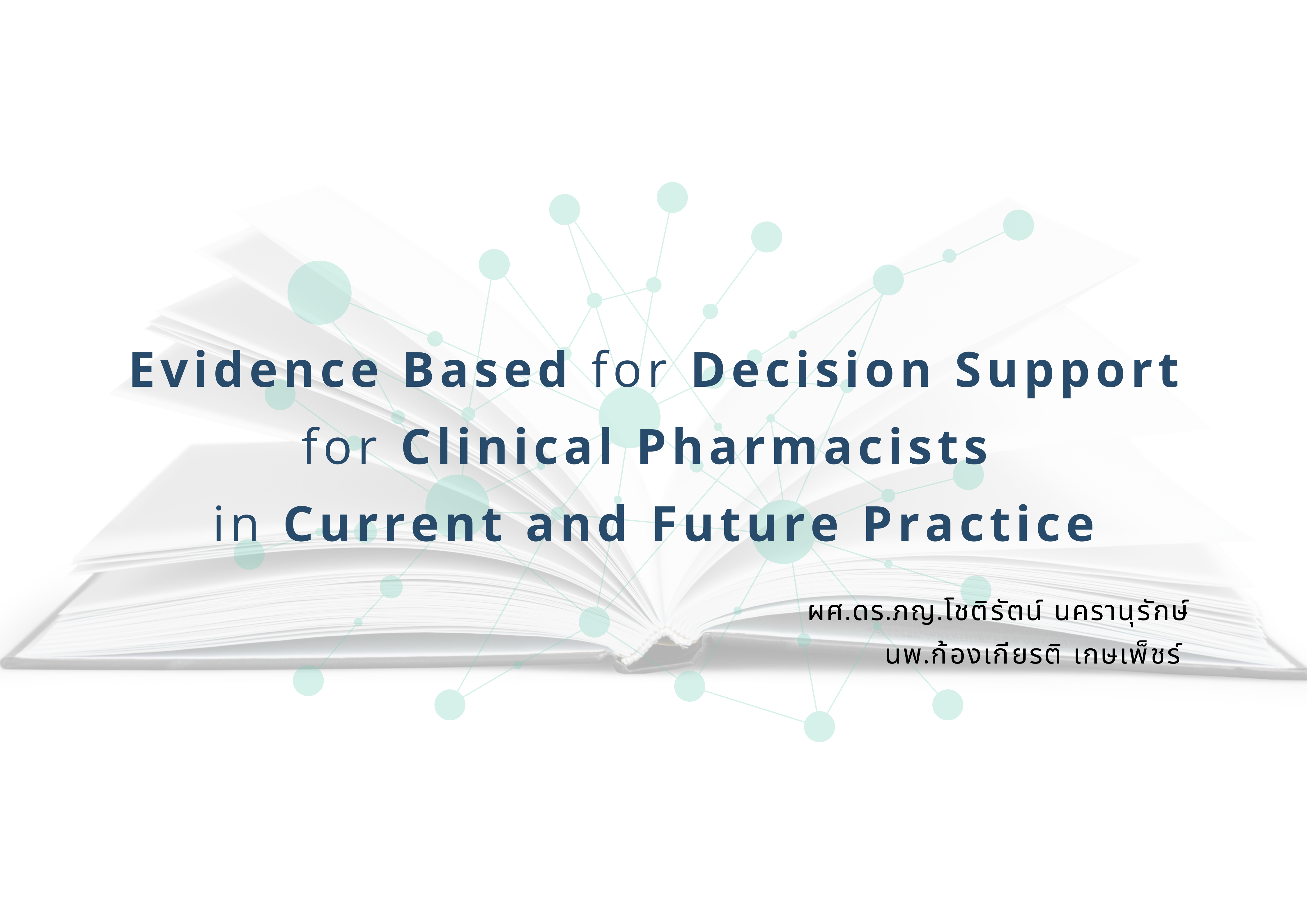 Evidence Based for Decision Support for Clinical Pharmacists in Current and Future Practice

ผศ.ดร.ภญ.โชติรัตน์ นครานุรักษ์
นพ.ก้องเกียรติ เกษเพ็ชร์